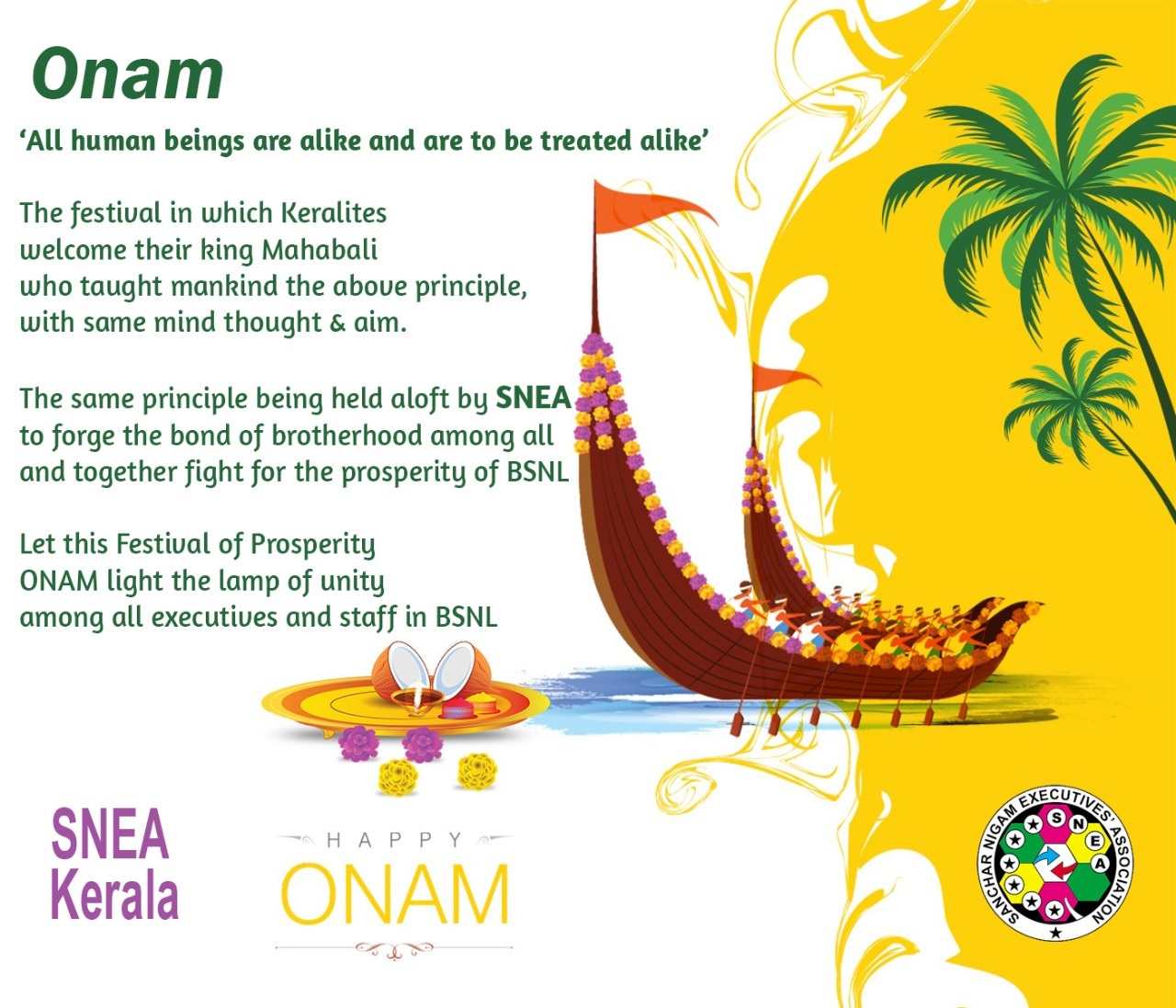 Onam

'All human beings are alike and are to be treated alike'

The festival in which Keralites welcome their king Mahabali who taught mankind the above principle, with same mind thought & aim.

The same principle being held aloft by SNEA to forge the bond of brotherhood among all and together fight for the prosperity of BSNL

Let this Festival of Prosperity ONAM light the lamp of unity among all executives and staff in BSNL

SNEA Kerala

HAPPY ONAM

SANCHAR NIGAM EXECUTIVES' ASSOCIATION
S N E A